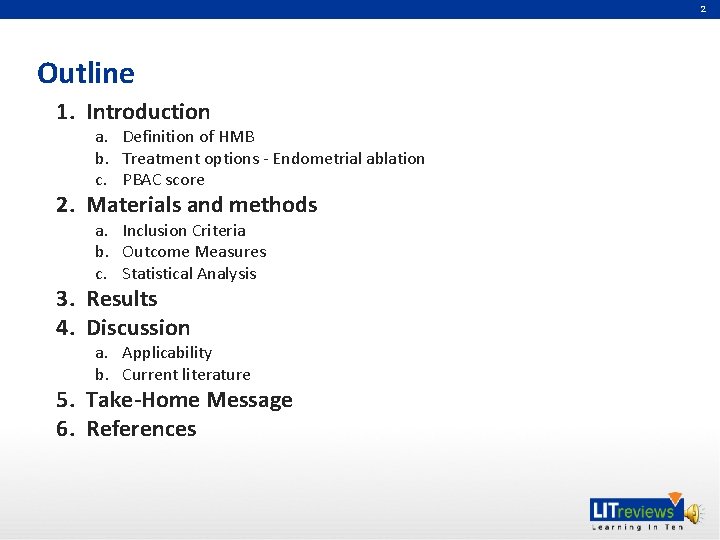 2

Outline

1. Introduction
a. Definition of HMB
b. Treatment options - Endometrial ablation
c. PBAC score
2. Materials and methods
a. Inclusion Criteria
b. Outcome Measures
c. Statistical Analysis
3. Results
4. Discussion
a. Applicability
b. Current literature
5. Take-Home Message
6. References

LITreviews
Learning In Ten